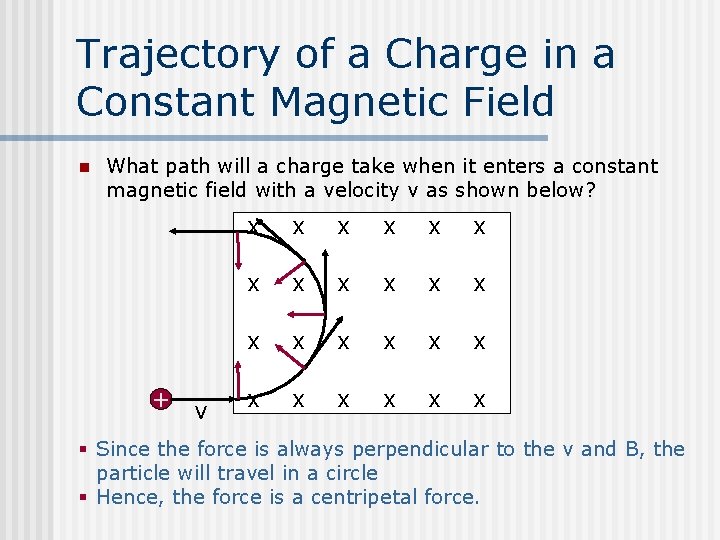 Trajectory of a Charge in a Constant Magnetic Field

What path will a charge take when it enters a constant magnetic field with a velocity v as shown below?

x x x x x x
x x x x x x
x x x x x x
x x x x x x

+

v

Since the force is always perpendicular to the v and B, the particle will travel in a circle

Hence, the force is a centripetal force.